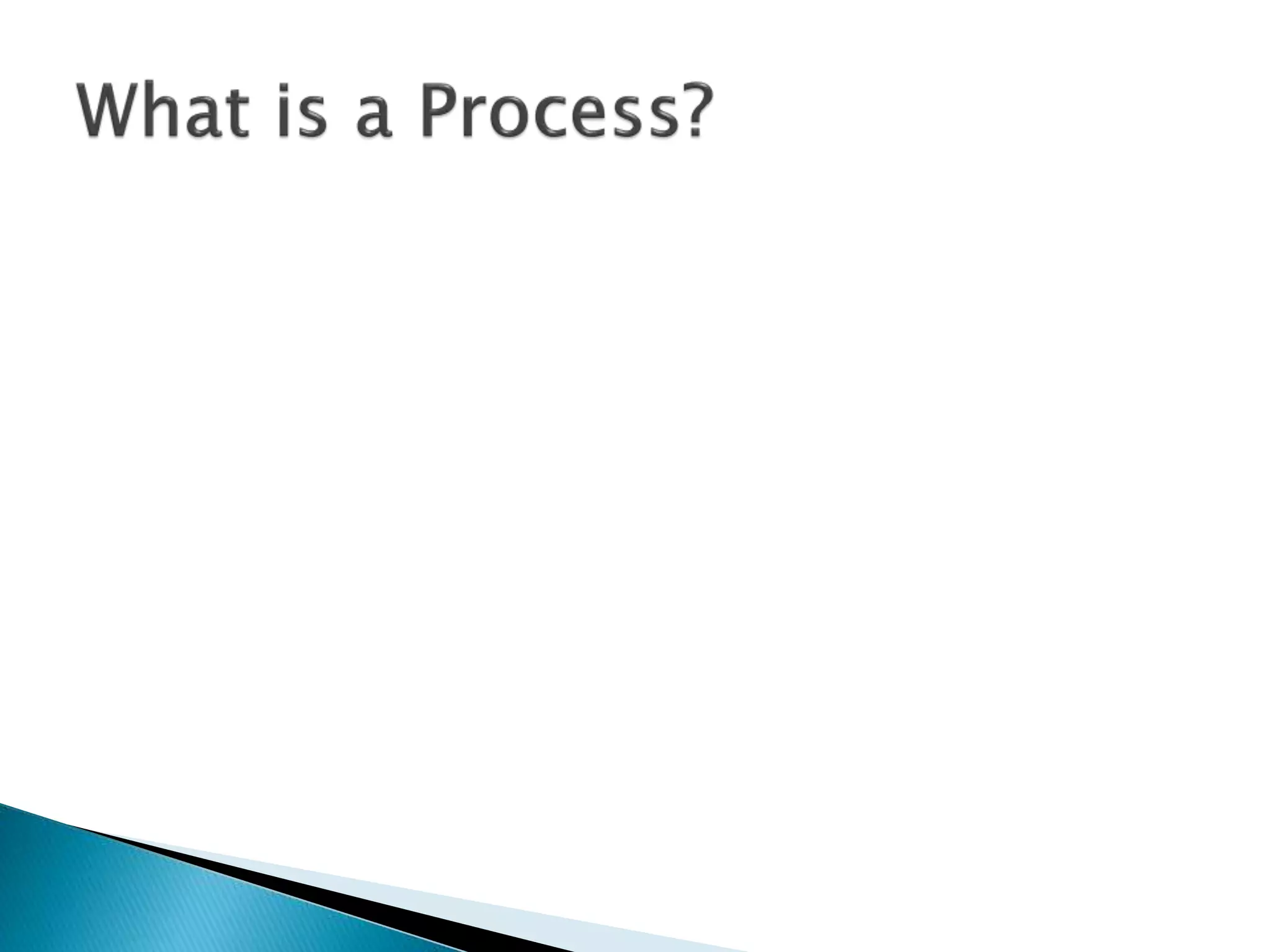 What is a Process?